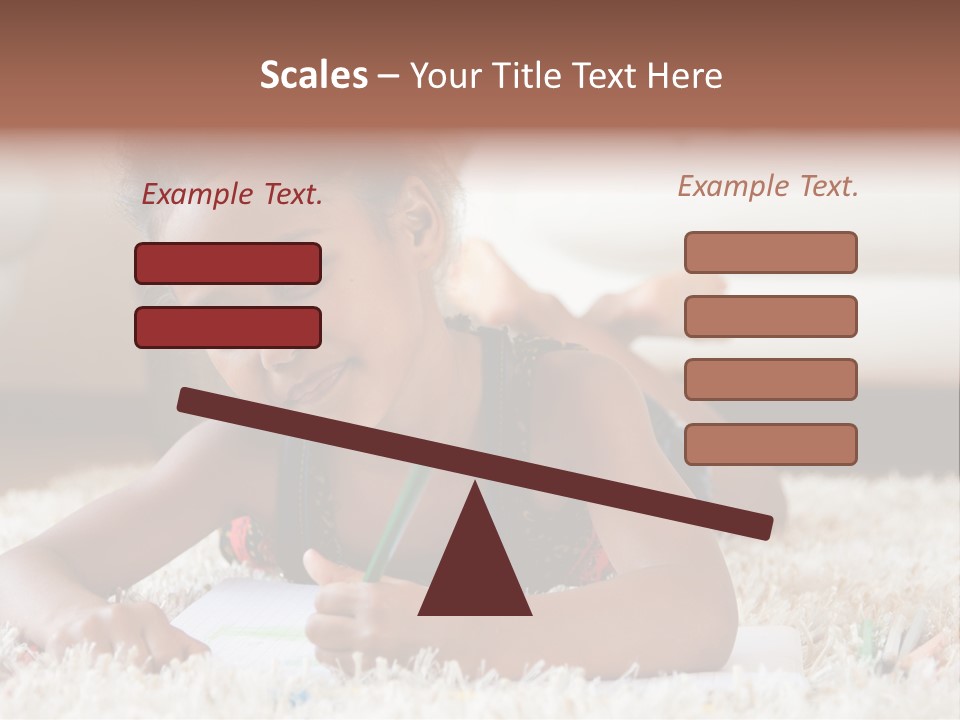 Scales – Your Title Text Here

Example Text.

Example Text.